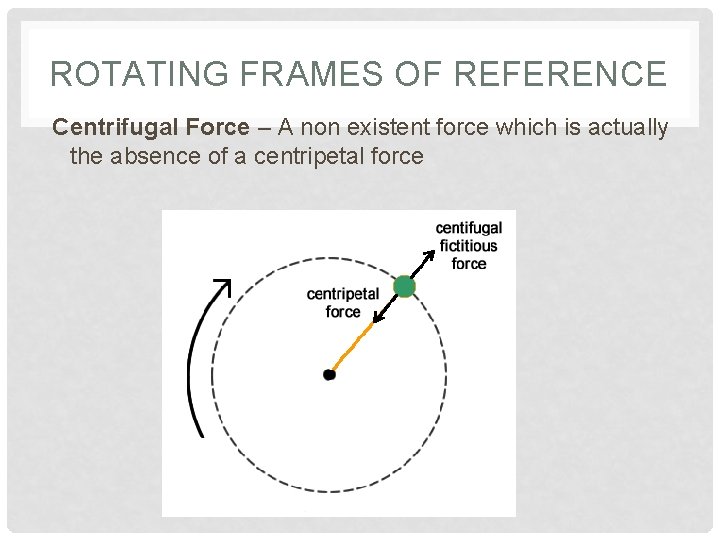 ROTATING FRAMES OF REFERENCE

Centrifugal Force – A non existent force which is actually the absence of a centripetal force

centifugal fictitious force

centripetal force